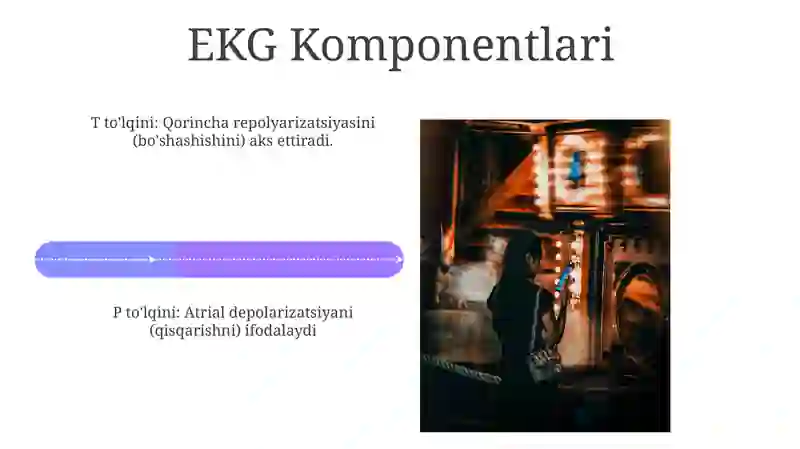 EKG Komponentlari

T to'lqini: Qorincha repolyarizatsiyasini (bo'shashishini) aks ettiradi.

P to'lqini: Atrial depolarizatsiyani (qisqarishni) ifodalaydi